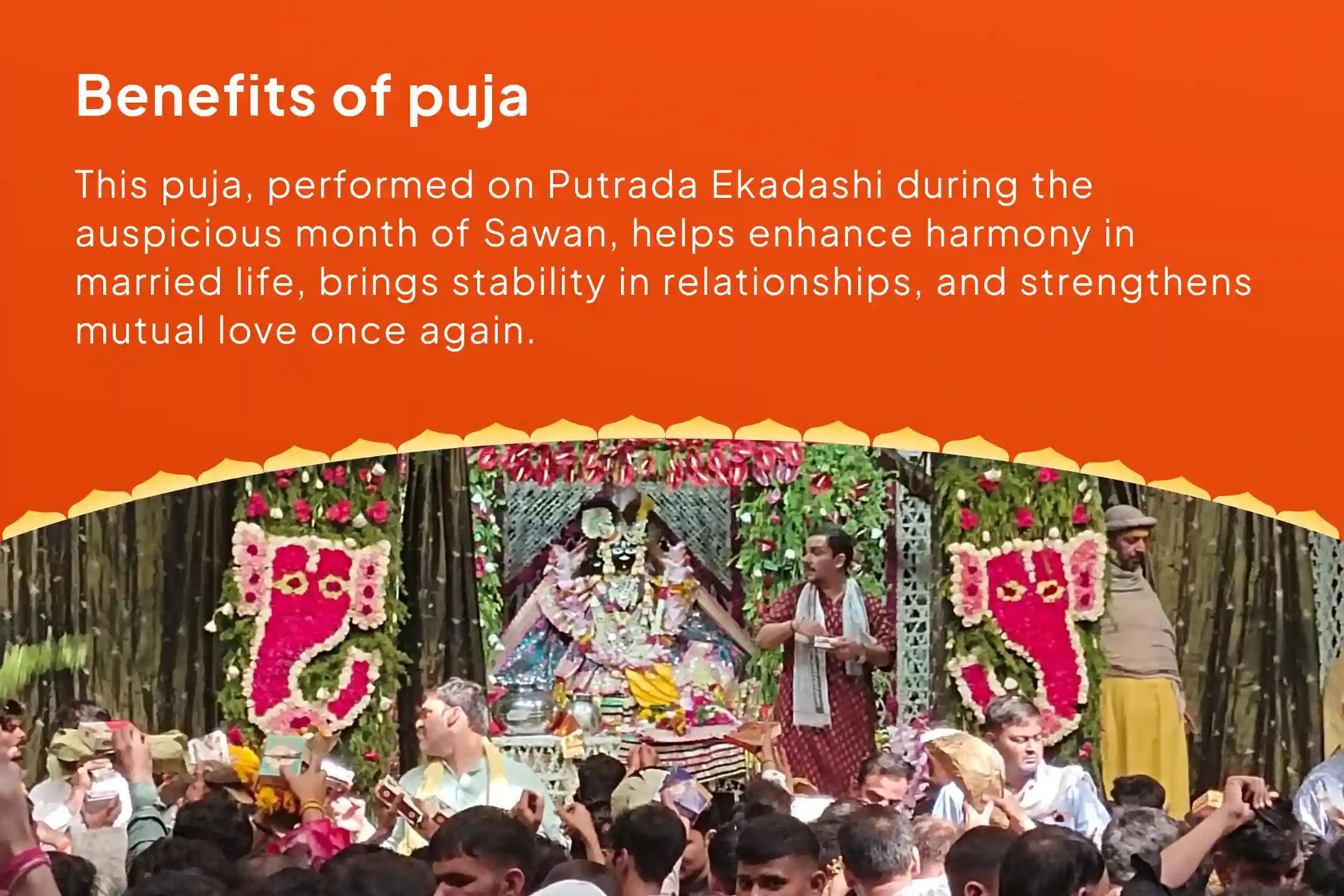 Benefits of puja

This puja, performed on Putrada Ekadashi during the auspicious month of Sawan, helps enhance harmony in married life, brings stability in relationships, and strengthens mutual love once again.